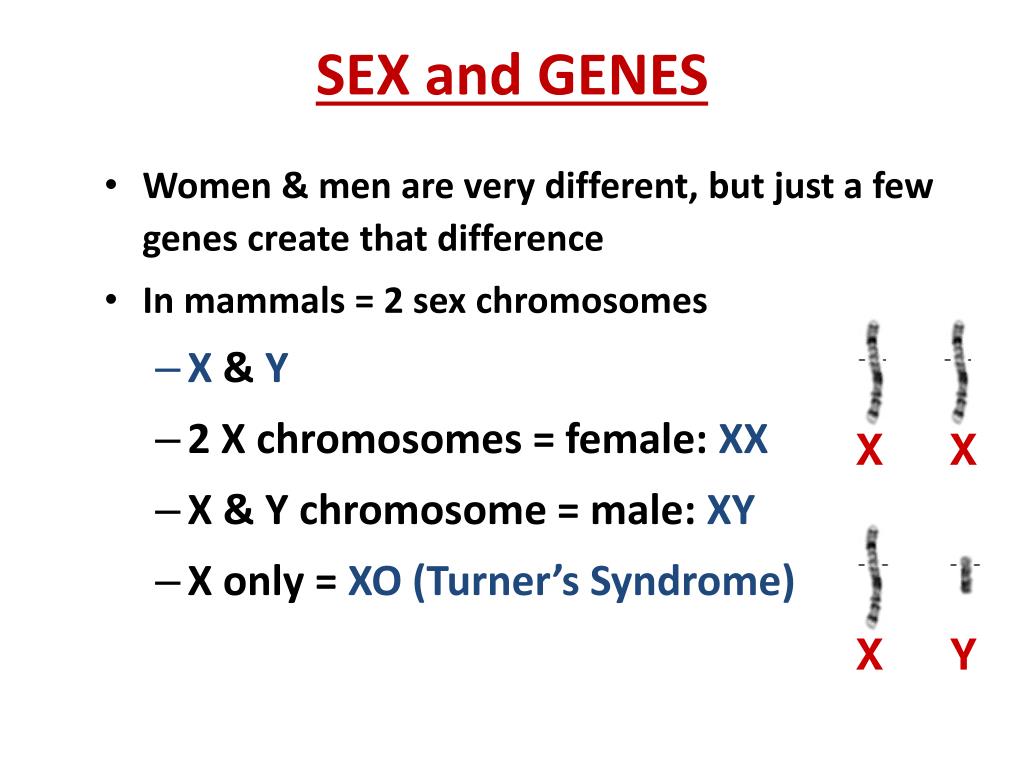 SEX and GENES

• Women & men are very different, but just a few genes create that difference
• In mammals = 2 sex chromosomes
– X & Y
– 2 X chromosomes = female: XX
– X & Y chromosome = male: XY
– X only = XO (Turner's Syndrome)

X X

X Y